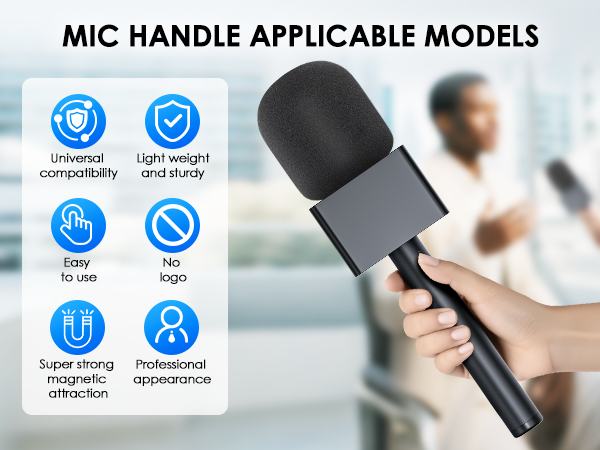 MIC HANDLE APPLICABLE MODELS

Universal compatibility

Light weight and sturdy

Easy to use

No logo

Super strong magnetic attraction

Professional appearance